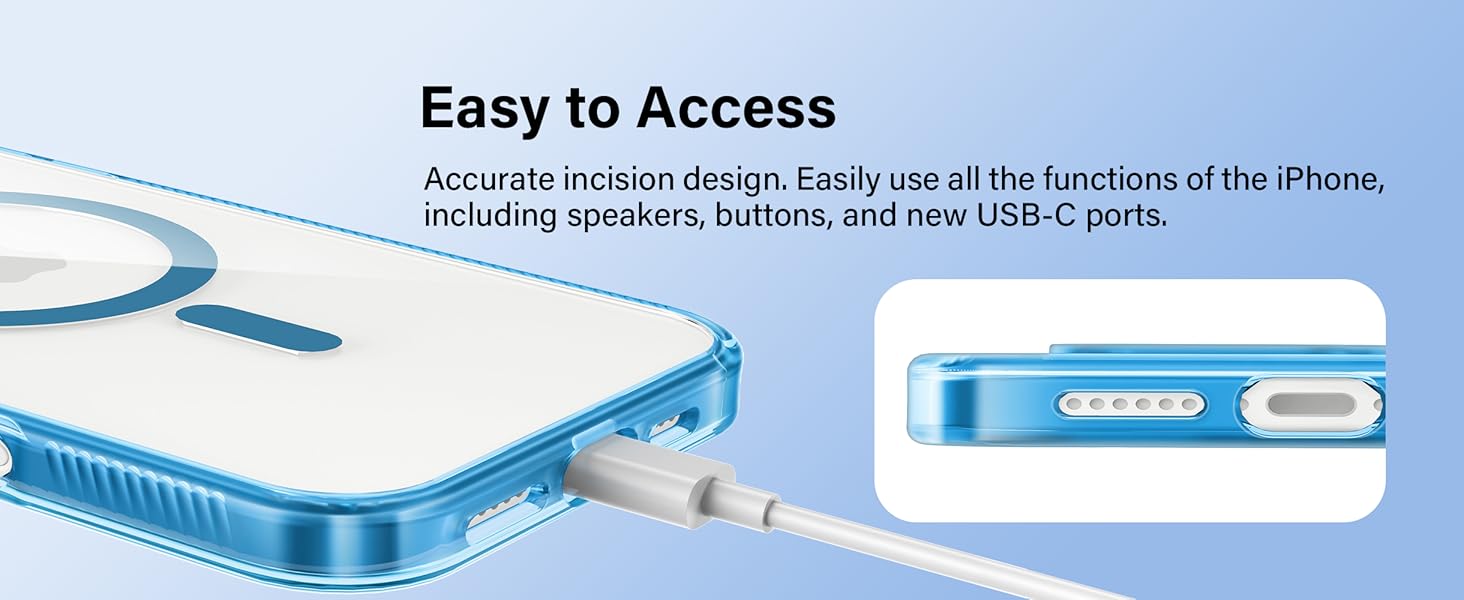 Easy to Access

Accurate incision design. Easily use all the functions of the iPhone, including speakers, buttons, and new USB-C ports.